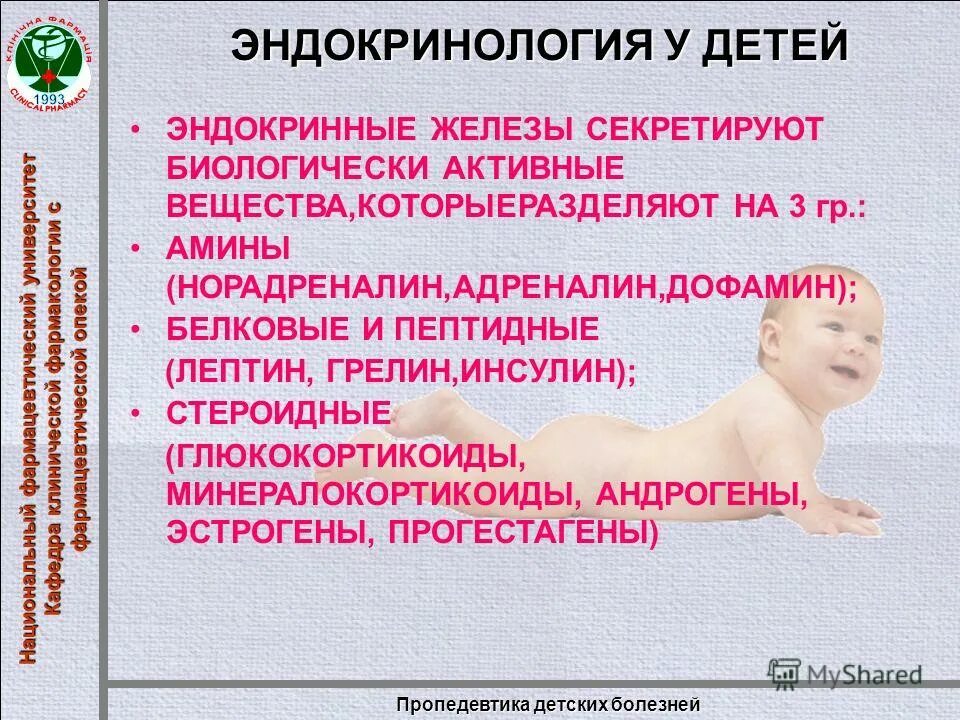 КЛІНІЧНА ФАРМАЦІЯ
1993
CLINICAL PHARMACY

Национальный фармацевтический университет
Кафедра клинической фармакологии с фармацевтической опекой

ЭНДОКРИНОЛОГИЯ У ДЕТЕЙ

• ЭНДОКРИННЫЕ ЖЕЛЕЗЫ СЕКРЕТИРУЮТ БИОЛОГИЧЕСКИ АКТИВНЫЕ ВЕЩЕСТВА,КОТОРЫЕРАЗДЕЛЯЮТ НА 3 гр.:

• АМИНЫ (НОРАДРЕНАЛИН,АДРЕНАЛИН,ДОФАМИН);

• БЕЛКОВЫЕ И ПЕПТИДНЫЕ (ЛЕПТИН, ГРЕЛИН,ИНСУЛИН);

• СТЕРОИДНЫЕ (ГЛЮКОКОРТИКОИДЫ, МИНЕРАЛОКОРТИКОИДЫ, АНДРОГЕНЫ, ЭСТРОГЕНЫ, ПРОГЕСТАГЕНЫ)

MyShared

Пропедевтика детских болезней